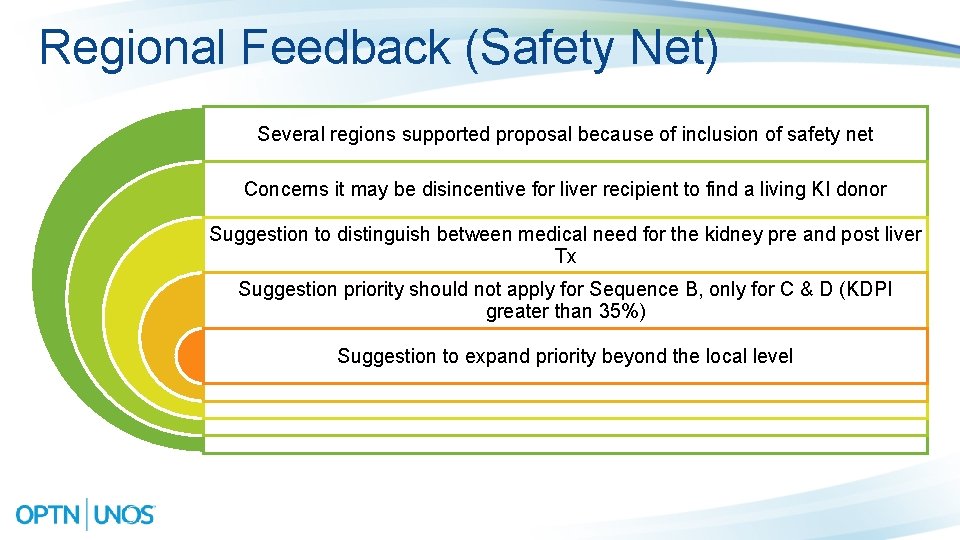 Regional Feedback (Safety Net)

Several regions supported proposal because of inclusion of safety net

Concerns it may be disincentive for liver recipient to find a living KI donor

Suggestion to distinguish between medical need for the kidney pre and post liver Tx

Suggestion priority should not apply for Sequence B, only for C & D (KDPI greater than 35%)

Suggestion to expand priority beyond the local level

OPTN | UNOS